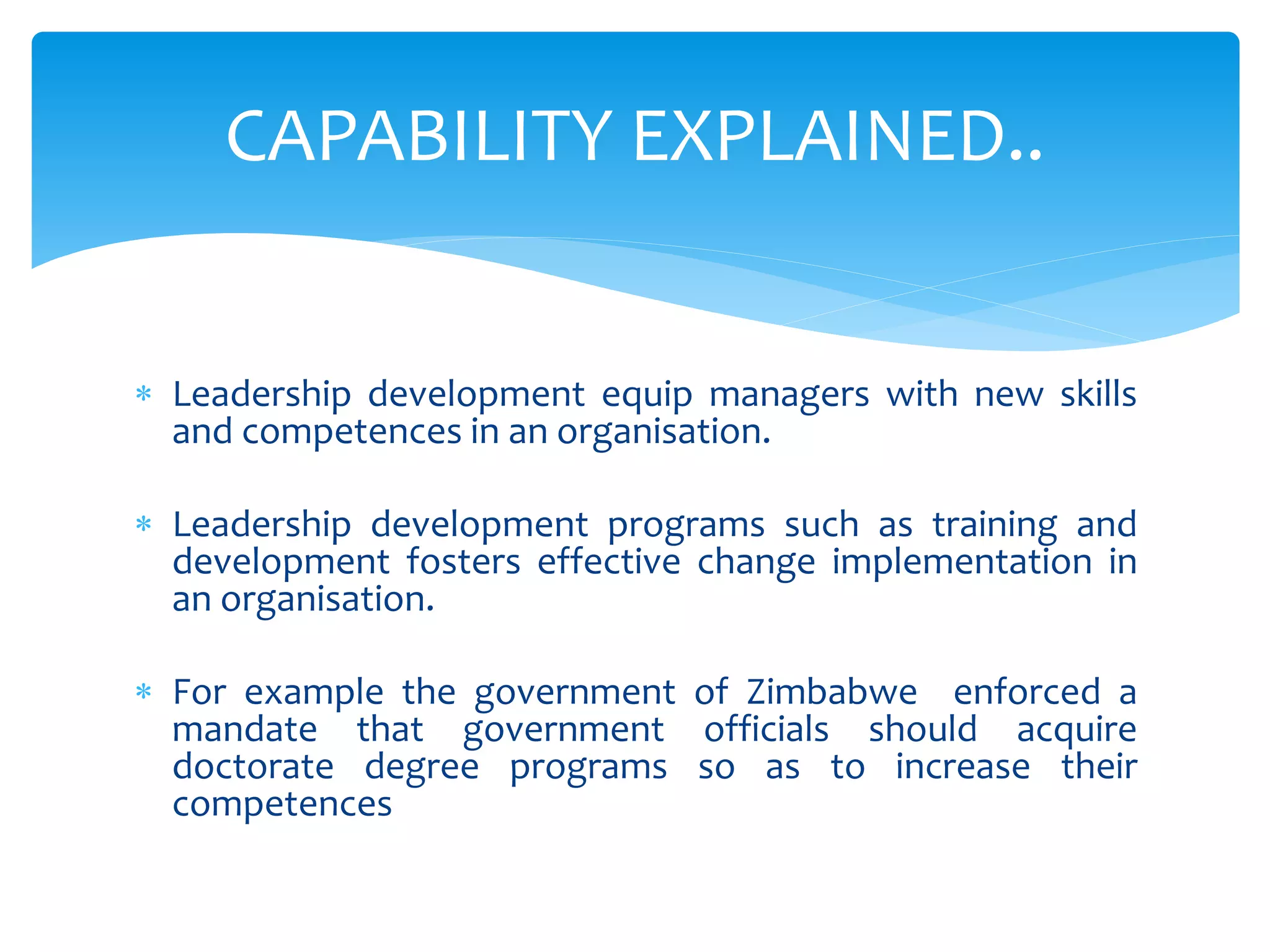 CAPABILITY EXPLAINED..

* Leadership development equip managers with new skills and competences in an organisation.

* Leadership development programs such as training and development fosters effective change implementation in an organisation.

* For example the government of Zimbabwe enforced a mandate that government officials should acquire doctorate degree programs so as to increase their competences